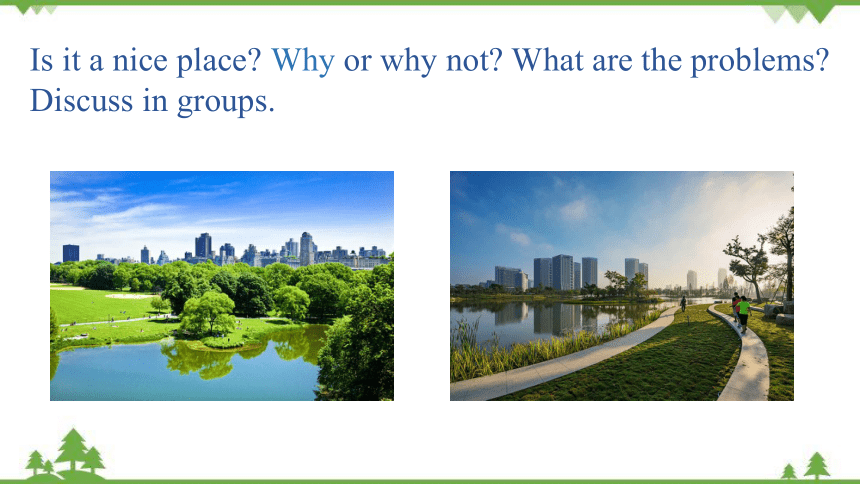 Is it a nice place? Why or why not? What are the problems? Discuss in groups.